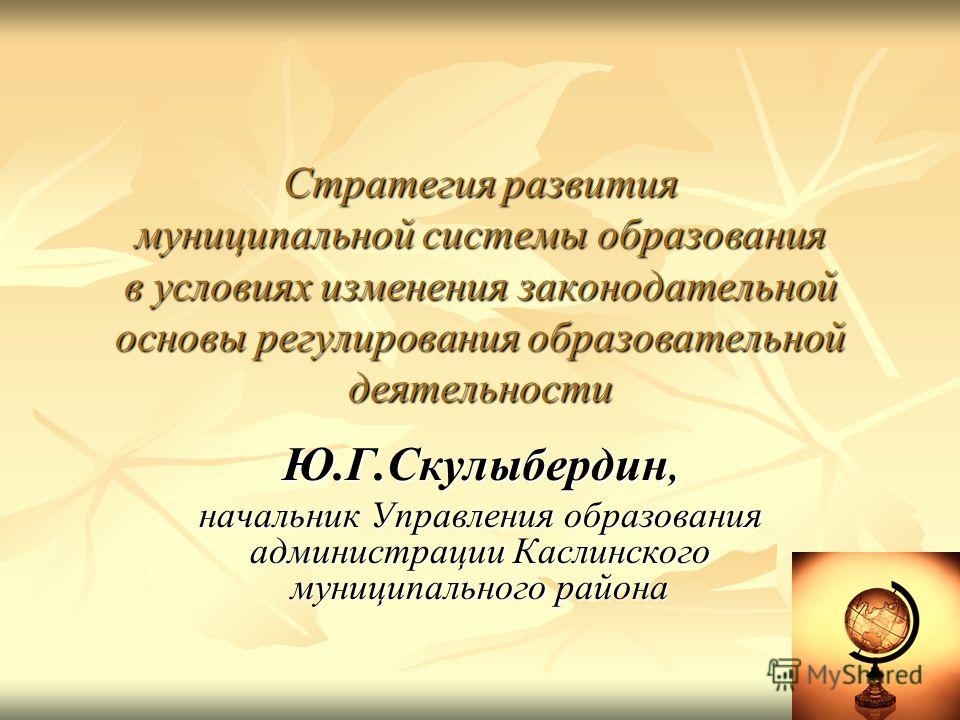 Стратегия развития муниципальной системы образования в условиях изменения законодательной основы регулирования образовательной деятельности

Ю.Г.Скулыбердин,

начальник Управления образования администрации Каслинского муниципального района

MyShared